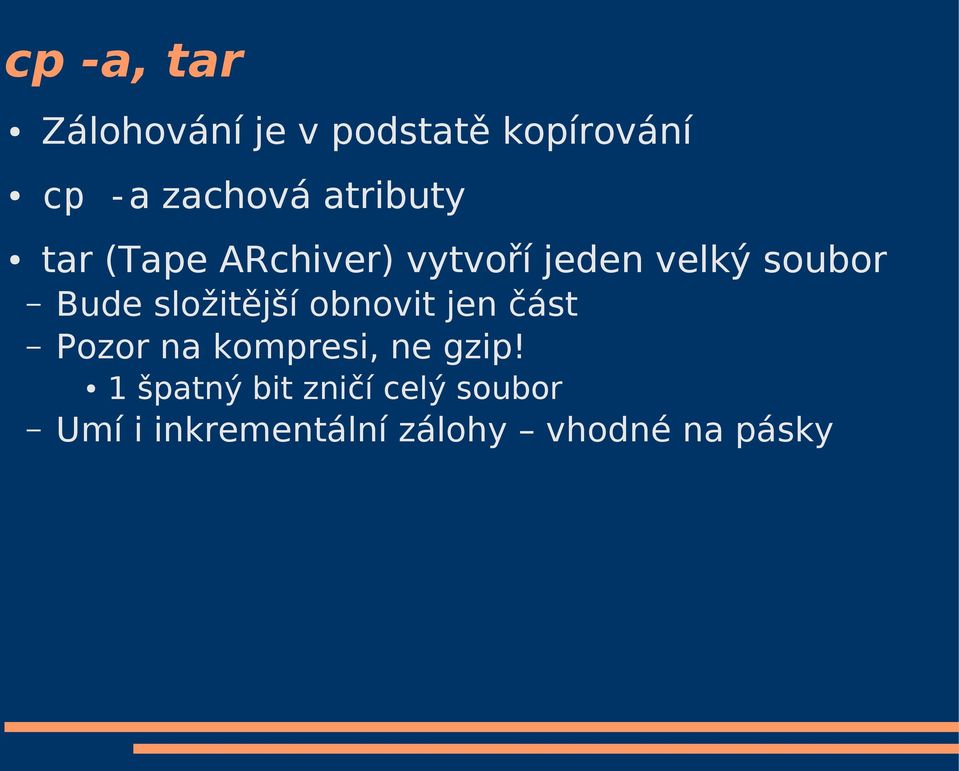 cp -a, tar

• Zálohování je v podstatě kopírování
• cp -a zachová atributy
• tar (Tape ARchiver) vytvoří jeden velký soubor
  – Bude složitější obnovit jen část
  – Pozor na kompresi, ne gzip!
    • 1 špatný bit zničí celý soubor
  – Umí i inkrementální zálohy – vhodné na pásky